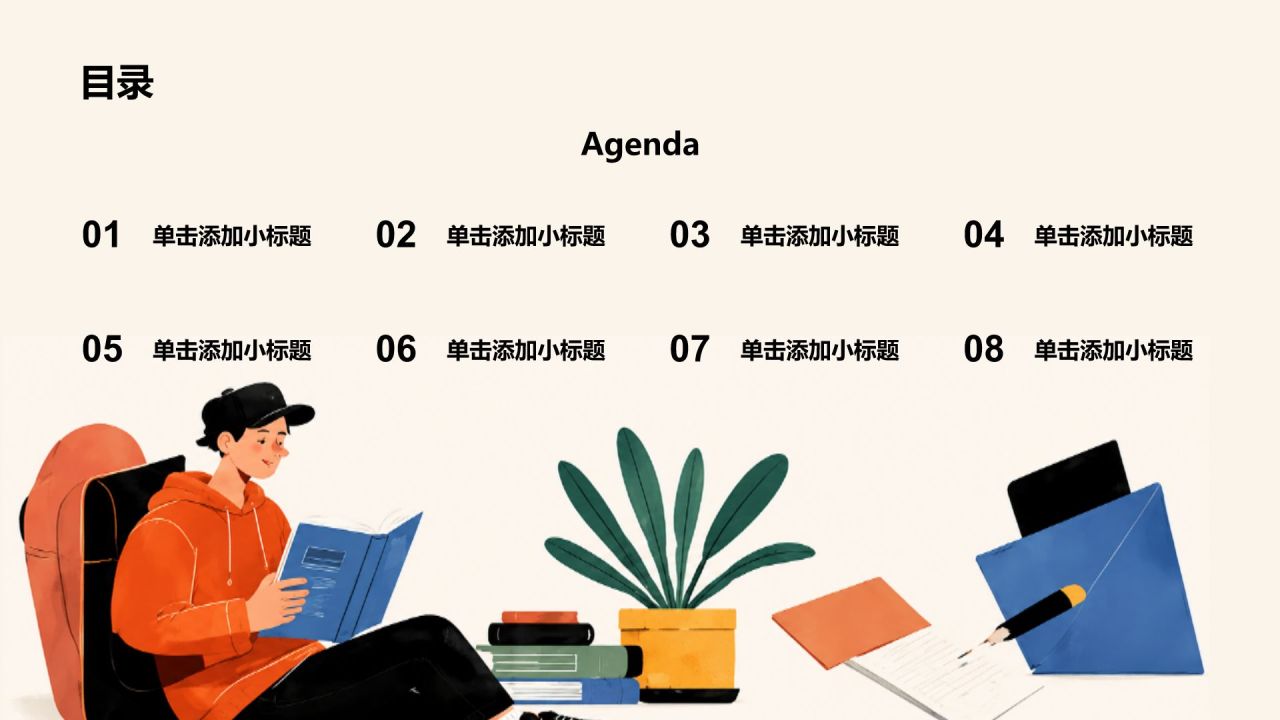 目录

Agenda

01 单击添加小标题

02 单击添加小标题

03 单击添加小标题

04 单击添加小标题

05 单击添加小标题

06 单击添加小标题

07 单击添加小标题

08 单击添加小标题